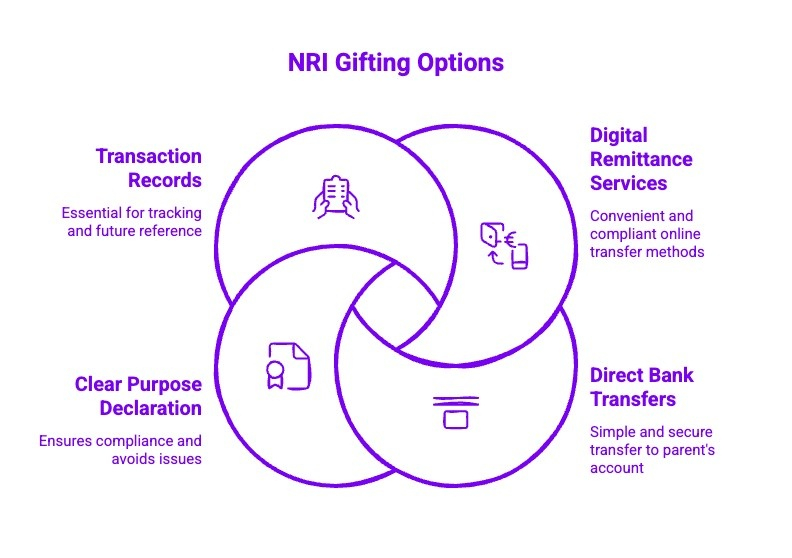 NRI Gifting Options

Transaction Records

Essential for tracking and future reference

Digital Remittance Services

Convenient and compliant online transfer methods

Clear Purpose Declaration

Ensures compliance and avoids issues

Direct Bank Transfers

Simple and secure transfer to parent's account